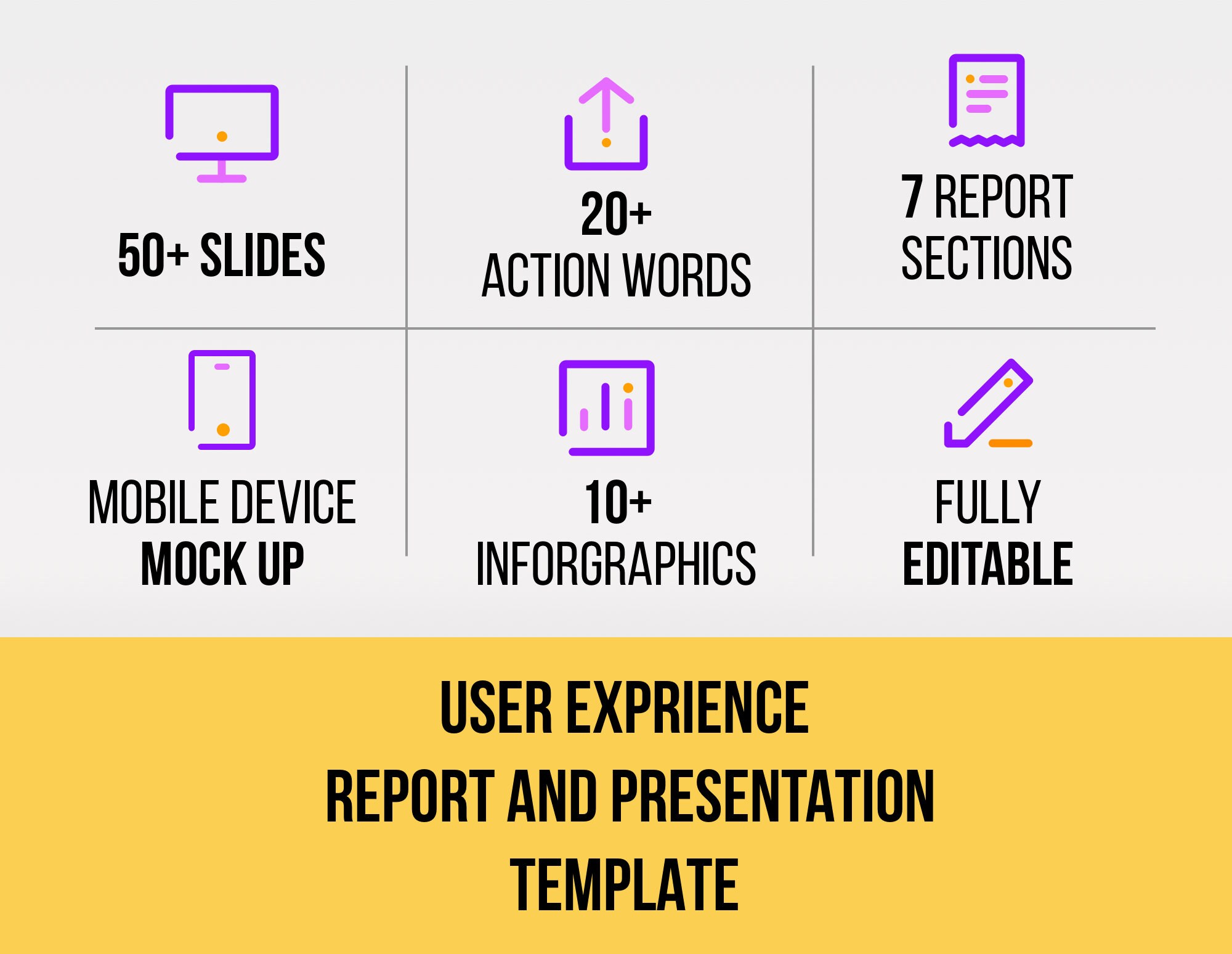 50+ SLIDES

20+
ACTION WORDS

7 REPORT
SECTIONS

MOBILE DEVICE
MOCK UP

10+
INFORGRAPHICS

FULLY
EDITABLE

USER EXPRIENCE
REPORT AND PRESENTATION
TEMPLATE